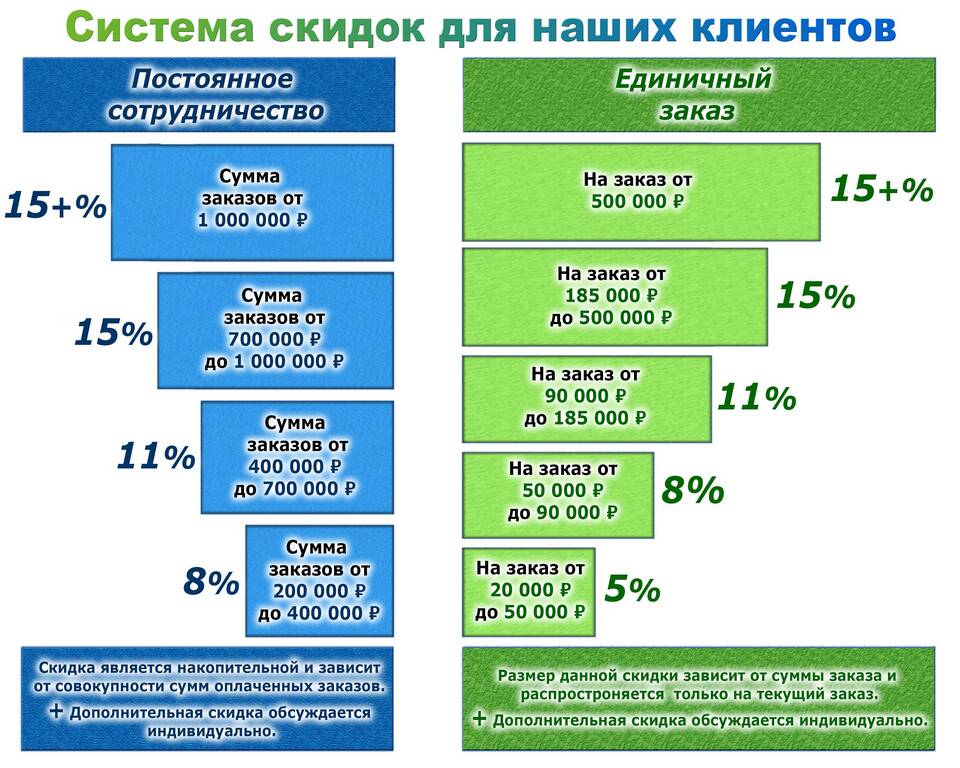 Система скидок для наших клиентов

Постоянное сотрудничество

15+% Сумма заказов от 1 000 000 ₽

15% Сумма заказов от 700 000 ₽ до 1 000 000 ₽

11% Сумма заказов от 400 000 ₽ до 700 000 ₽

8% Сумма заказов от 200 000 ₽ до 400 000 ₽

Скидка является накопительной и зависит от совокупности сумм оплаченных заказов.
+ Дополнительная скидка обсуждается индивидуально.

Единичный заказ

На заказ от 500 000 ₽ 15+%

На заказ от 185 000 ₽ до 500 000 ₽ 15%

На заказ от 90 000 ₽ до 185 000 ₽ 11%

На заказ от 50 000 ₽ до 90 000 ₽ 8%

На заказ от 20 000 ₽ до 50 000 ₽ 5%

Размер данной скидки зависит от суммы заказа и распростроняется только на текущий заказ.
+ Дополнительная скидка обсуждается индивидуально.